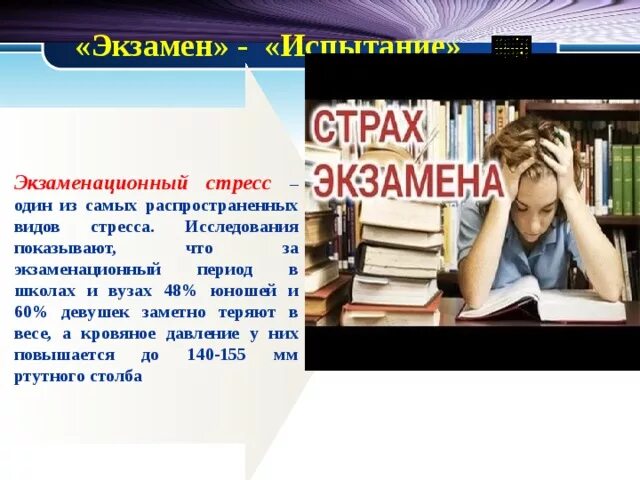 «Экзамен» - «Испытание»

Экзаменационный стресс – один из самых распространенных видов стресса. Исследования показывают, что за экзаменационный период в школах и вузах 48% юношей и 60% девушек заметно теряют в весе, а кровяное давление у них повышается до 140-155 мм ртутного столба

СТРАХ ЭКЗАМЕНА